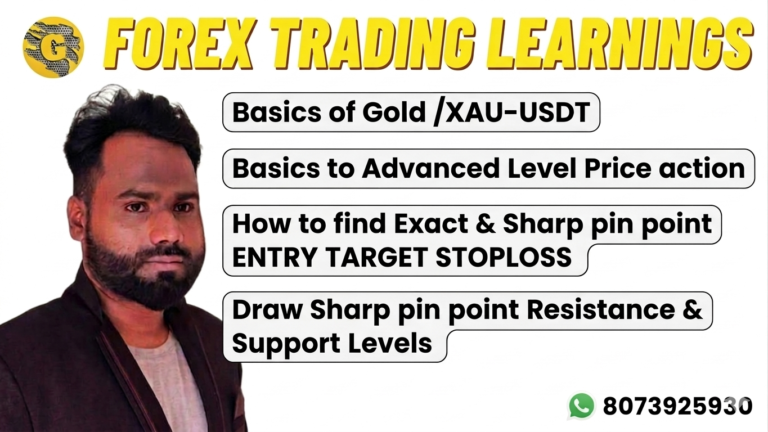 G

FOREX TRADING LEARNINGS

Basics of Gold /XAU-USDT

Basics to Advanced Level Price action

How to find Exact & Sharp pin point ENTRY TARGET STOPLOSS

Draw Sharp pin point Resistance & Support Levels

8073925930